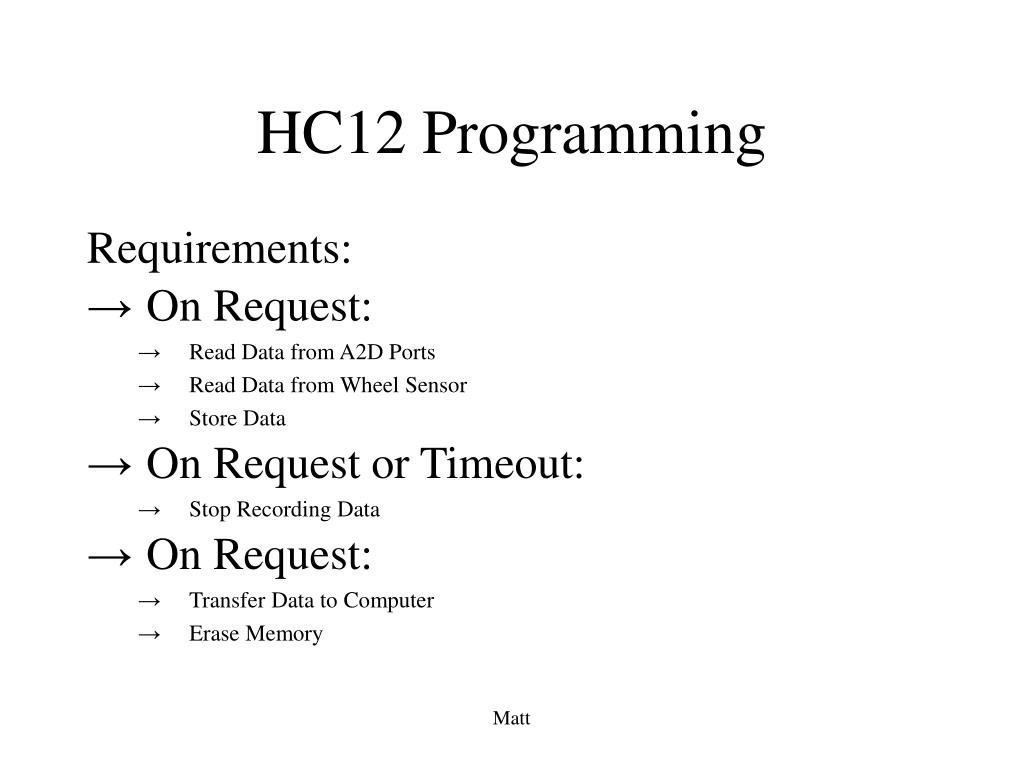 HC12 Programming

Requirements:

→ On Request:

→ Read Data from A2D Ports

→ Read Data from Wheel Sensor

→ Store Data

→ On Request or Timeout:

→ Stop Recording Data

→ On Request:

→ Transfer Data to Computer

→ Erase Memory

Matt